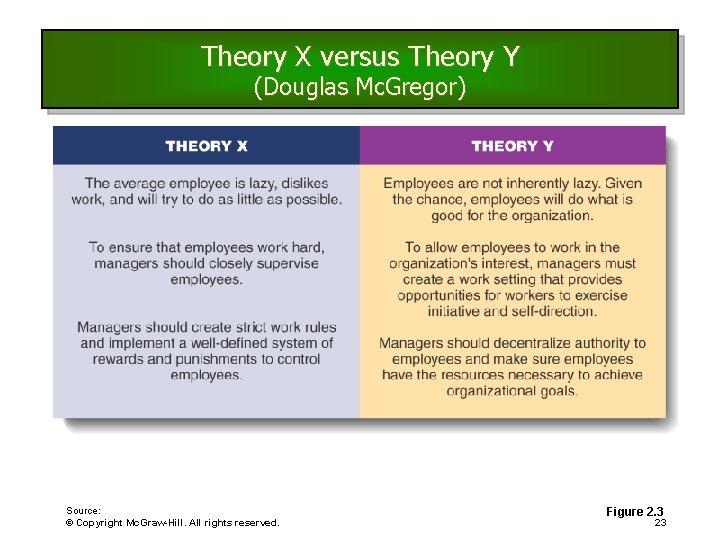 Theory X versus Theory Y
(Douglas McGregor)

| THEORY X | THEORY Y |
|---|---|
| The average employee is lazy, dislikes work, and will try to do as little as possible. | Employees are not inherently lazy. Given the chance, employees will do what is good for the organization. |
| To ensure that employees work hard, managers should closely supervise employees. | To allow employees to work in the organization's interest, managers must create a work setting that provides opportunities for workers to exercise initiative and self-direction. |
| Managers should create strict work rules and implement a well-defined system of rewards and punishments to control employees. | Managers should decentralize authority to employees and make sure employees have the resources necessary to achieve organizational goals. |

Source:
© Copyright McGraw-Hill. All rights reserved.

Figure 2.3
23